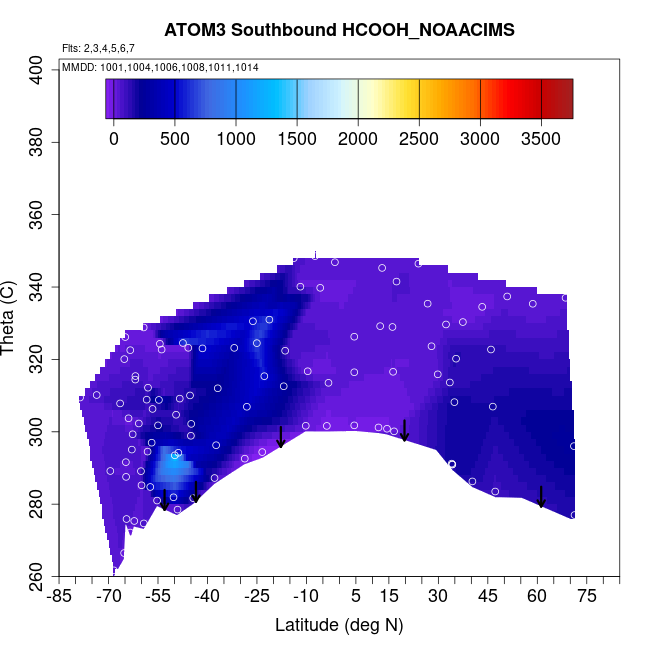 ATOM3 Southbound HCOOH_NOAACIMS

Flts: 2,3,4,5,6,7

MMDD: 1001,1004,1006,1008,1011,1014

0 500 1000 1500 2000 2500 3000 3500

Theta (C)

400
380
360
340
320
300
280
260

-85 -70 -55 -40 -25 -10 5 15 30 45 60 75

Latitude (deg N)